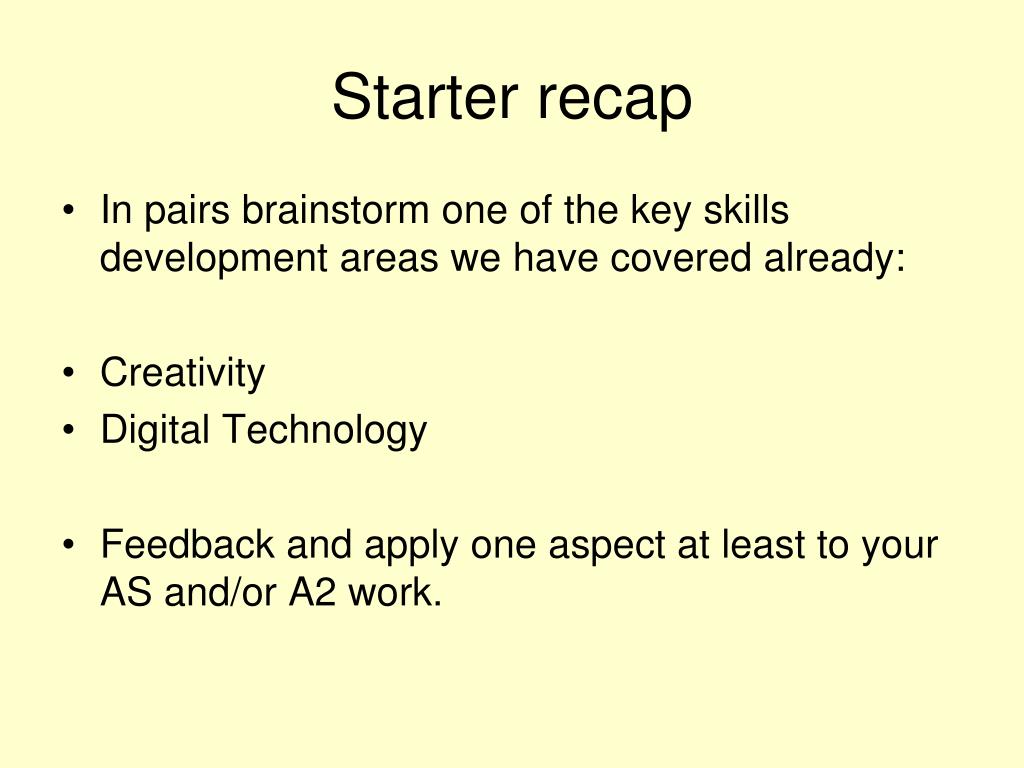 Starter recap

• In pairs brainstorm one of the key skills development areas we have covered already:

• Creativity
• Digital Technology

• Feedback and apply one aspect at least to your AS and/or A2 work.